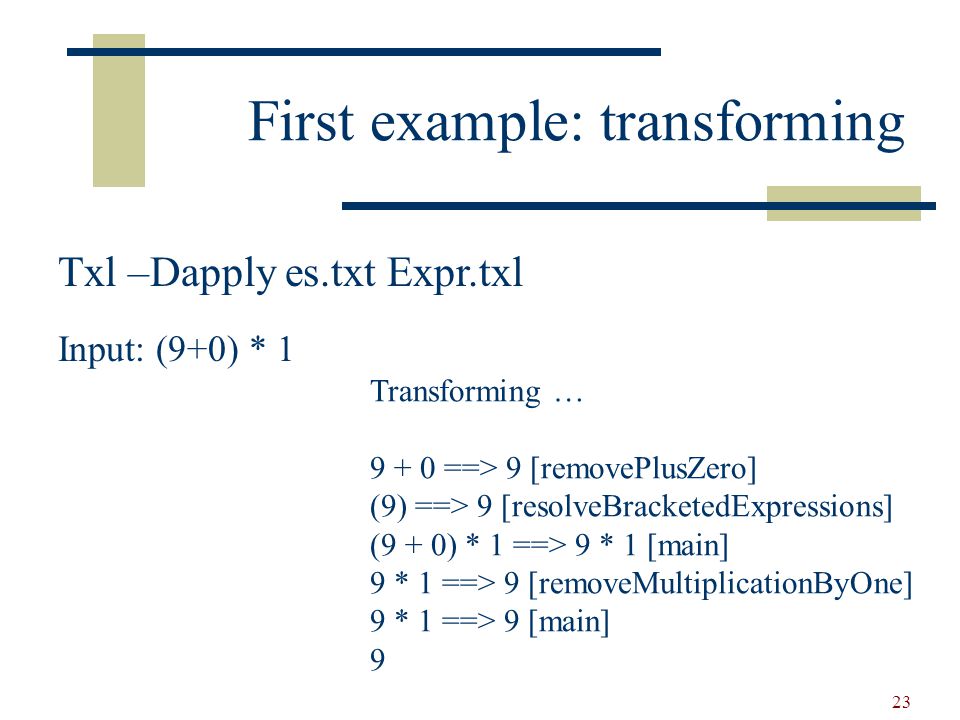 First example: transforming

Txl –Dapply es.txt Expr.txl

Input: (9+0) * 1

Transforming …

9 + 0 ==> 9 [removePlusZero]
(9) ==> 9 [resolveBracketedExpressions]
(9 + 0) * 1 ==> 9 * 1 [main]
9 * 1 ==> 9 [removeMultiplicationByOne]
9 * 1 ==> 9 [main]
9

23